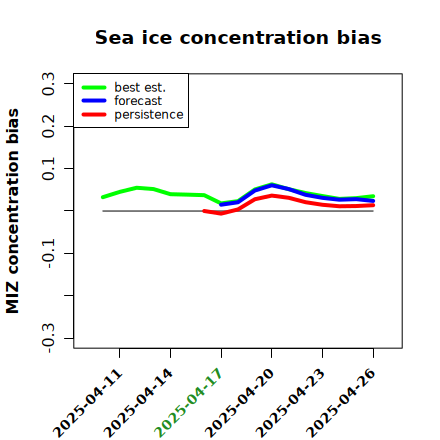 Sea ice concentration bias

best est.
forecast
persistence

MIZ concentration bias

0.3
0.2
0.1
-0.1
-0.3

2025-04-11
2025-04-14
2025-04-17
2025-04-20
2025-04-23
2025-04-26